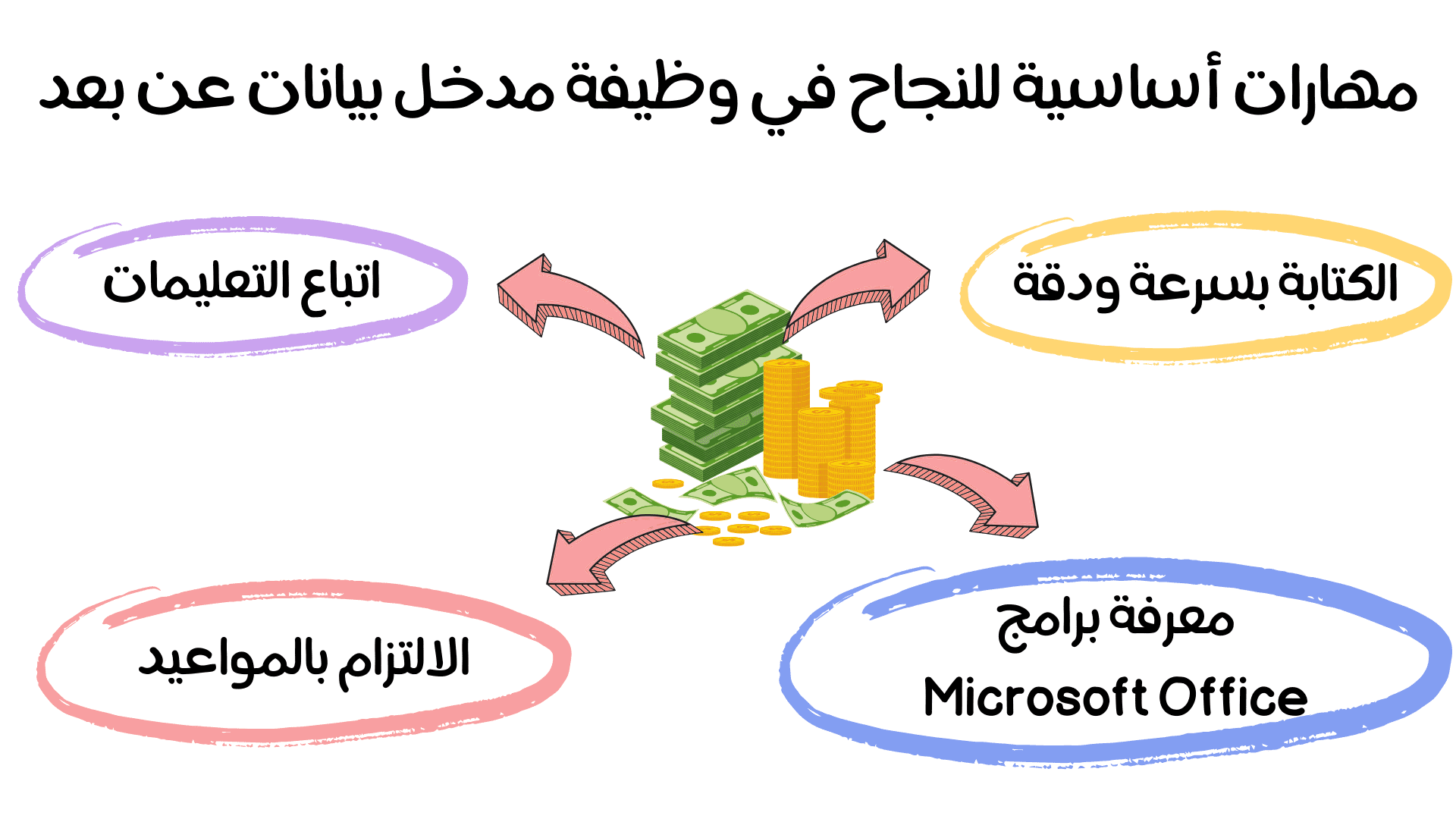 مهارات أساسية للنجاح في وظيفة مدخل بيانات عن بعد

الكتابة بسرعة ودقة

اتباع التعليمات

معرفة برامج Microsoft Office

الالتزام بالمواعيد